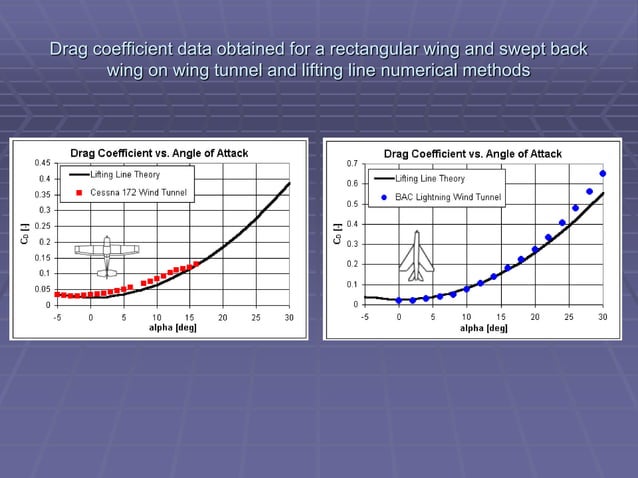 Drag coefficient data obtained for a rectangular wing and swept back wing on wing tunnel and lifting line numerical methods

Drag Coefficient vs. Angle of Attack

Lifting Line Theory
Cessna 172 Wind Tunnel

$C_D$ [-]

0.45
0.4
0.35
0.3
0.25
0.2
0.15
0.1
0.05
0

-5
0
5
10
15
20
25
30

alpha [deg]

Drag Coefficient vs. Angle of Attack

Lifting Line Theory
BAC Lightning Wind Tunnel

$C_D$ [-]

0.7
0.6
0.5
0.4
0.3
0.2
0.1
0

-5
0
5
10
15
20
25
30

alpha [deg]